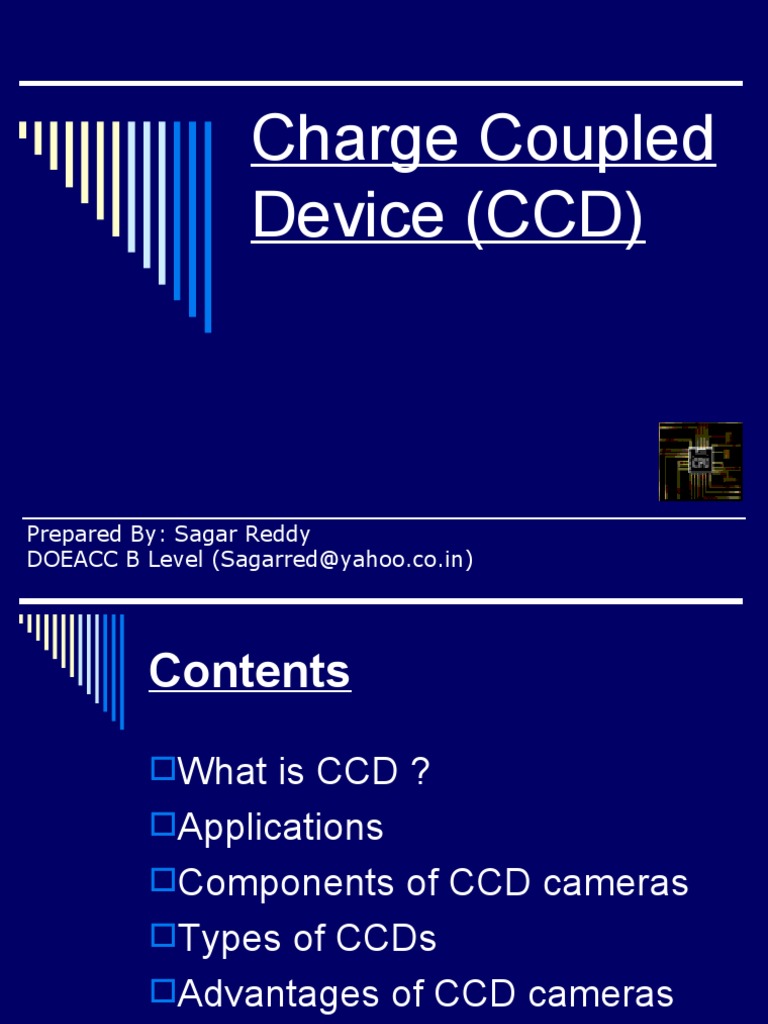 Charge Coupled Device (CCD)

CPU

Prepared By: Sagar Reddy
DOEACC B Level (Sagarred@yahoo.co.in)

Contents

What is CCD ?
Applications
Components of CCD cameras
Types of CCDs
Advantages of CCD cameras